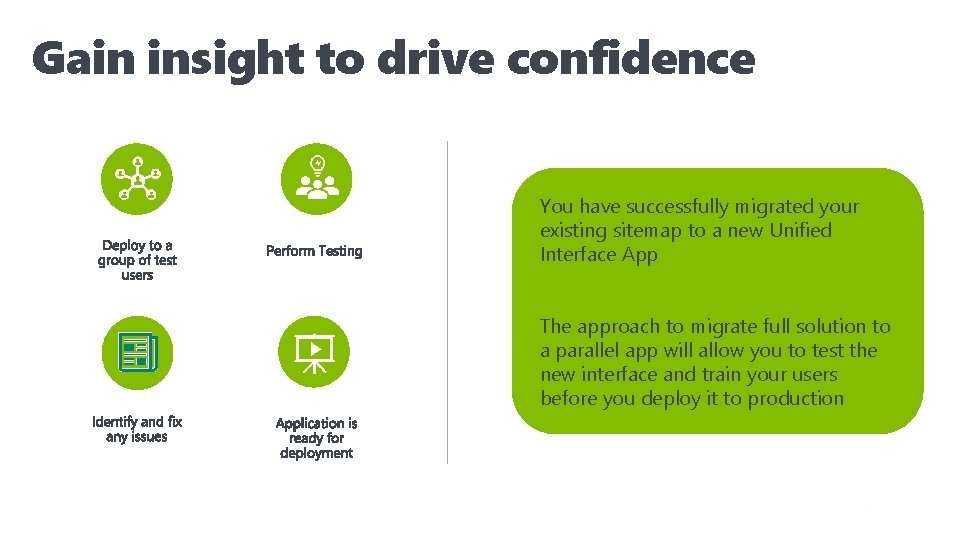 Gain insight to drive confidence

Deploy to a group of test users

Perform Testing

Identify and fix any issues

Application is ready for deployment

You have successfully migrated your existing sitemap to a new Unified Interface App

The approach to migrate full solution to a parallel app will allow you to test the new interface and train your users before you deploy it to production